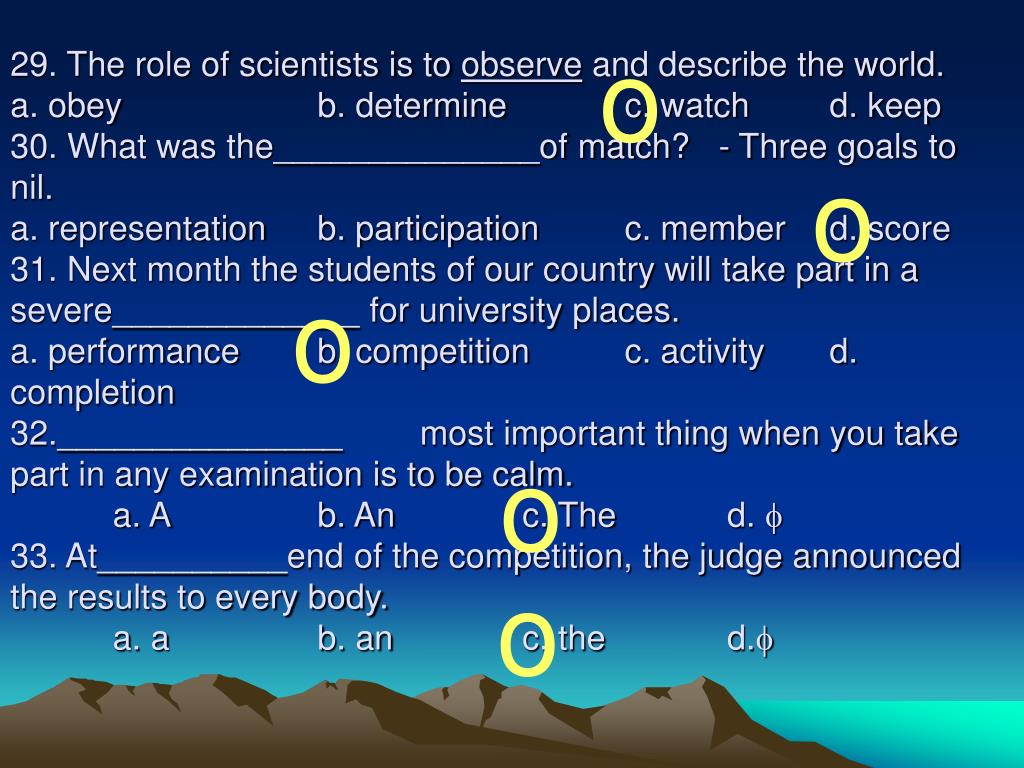 29. The role of scientists is to observe and describe the world.
a. obey b. determine c. watch d. keep
30. What was the______________of match? - Three goals to nil.
a. representation b. participation c. member d. score
31. Next month the students of our country will take part in a severe_____________ for university places.
a. performance b. competition c. activity d. completion
32._______________ most important thing when you take part in any examination is to be calm.
a. A b. An c. The d. $\phi$
33. At__________end of the competition, the judge announced the results to every body.
a. a b. an c. the d.$\phi$